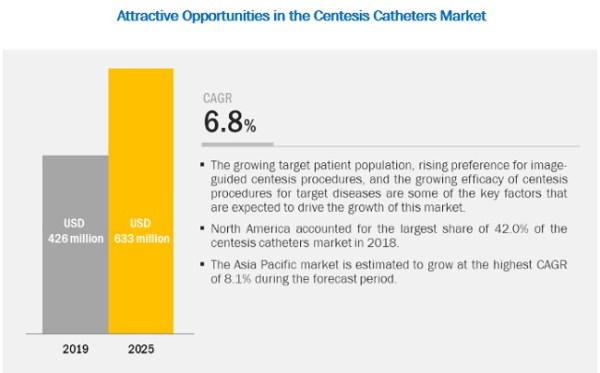 Attractive Opportunities in the Centesis Catheters Market

USD 426 million

USD 633 million

2019

2025

CAGR

6.8%

▪ The growing target patient population, rising preference for image-guided centesis procedures, and the growing efficacy of centesis procedures for target diseases are some of the key factors that are expected to drive the growth of this market.

▪ North America accounted for the largest share of 42.0% of the centesis catheters market in 2018.

▪ The Asia Pacific market is estimated to grow at the highest CAGR of 8.1% during the forecast period.